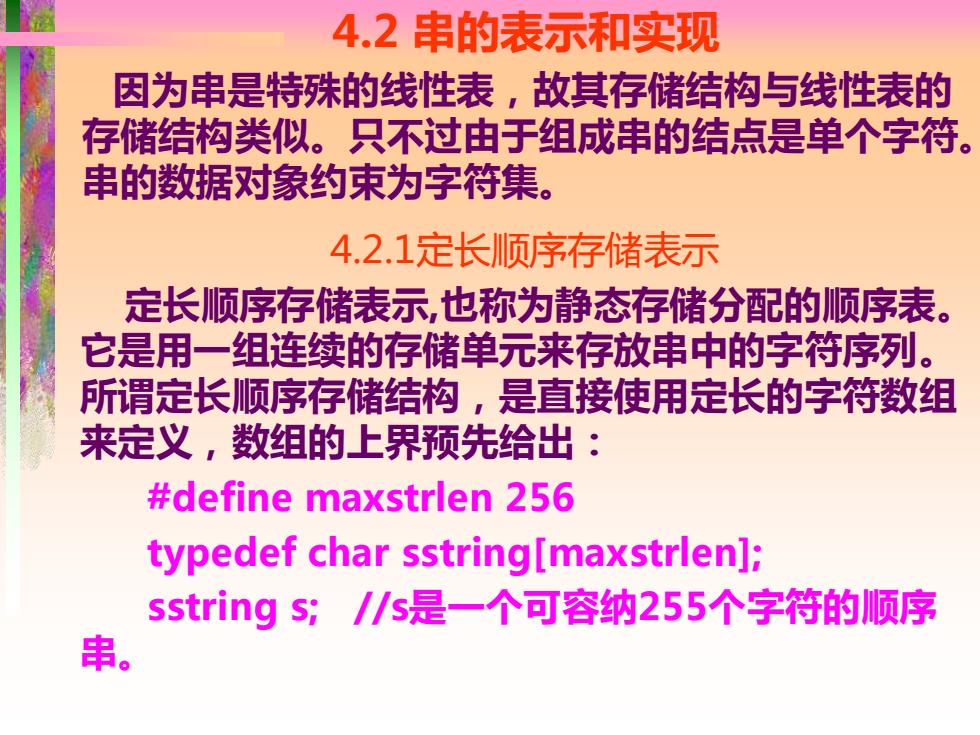 4.2 串的表示和实现

因为串是特殊的线性表，故其存储结构与线性表的存储结构类似。只不过由于组成串的结点是单个字符。串的数据对象约束为字符集。

4.2.1定长顺序存储表示

定长顺序存储表示,也称为静态存储分配的顺序表。它是用一组连续的存储单元来存放串中的字符序列。所谓定长顺序存储结构，是直接使用定长的字符数组来定义，数组的上界预先给出：

#define maxstrlen 256
typedef char sstring[maxstrlen];
sstring s;   //s是一个可容纳255个字符的顺序串。